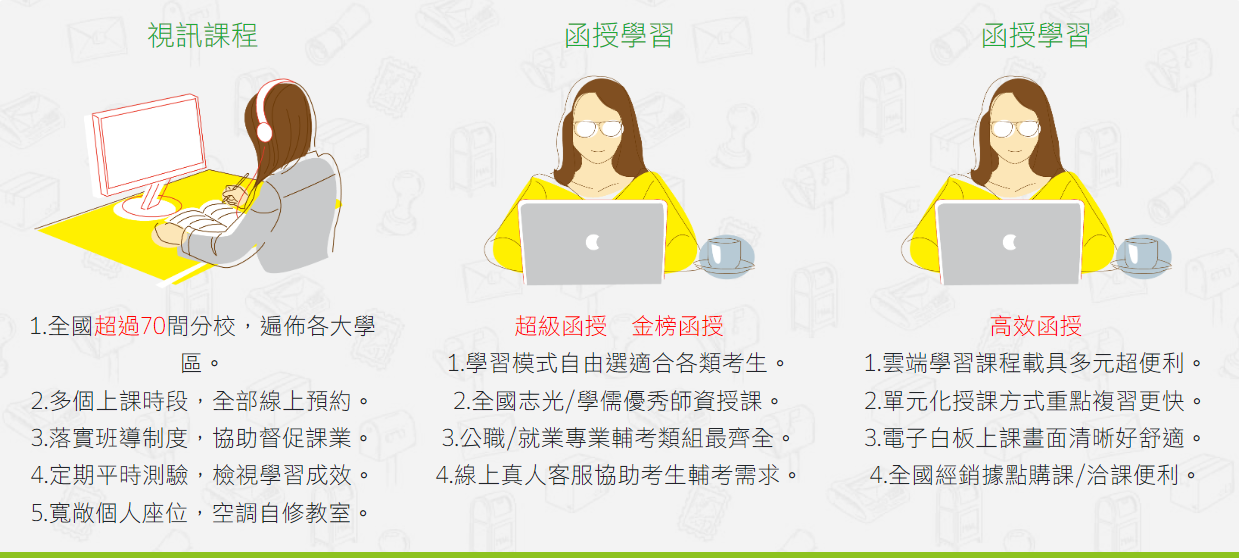 視訊課程

1.全國超過70間分校，遍佈各大學區。
2.多個上課時段，全部線上預約。
3.落實班導制度，協助督促課業。
4.定期平時測驗，檢視學習成效。
5.寬敞個人座位，空調自修教室。

函授學習

超級函授　金榜函授
1.學習模式自由選適合各類考生。
2.全國志光/學儒優秀師資授課。
3.公職/就業專業輔考類組最齊全。
4.線上真人客服協助考生輔考需求。

函授學習

高效函授
1.雲端學習課程載具多元超便利。
2.單元化授課方式重點複習更快。
3.電子白板上課畫面清晰好舒適。
4.全國經銷據點購課/洽課便利。